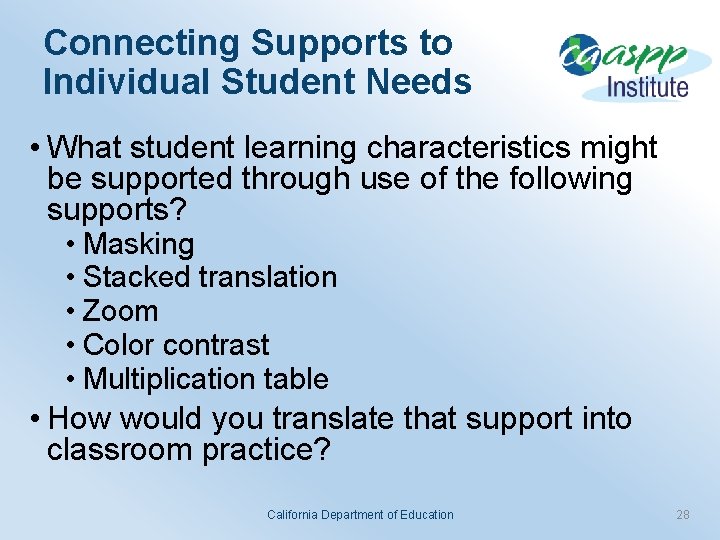 Connecting Supports to Individual Student Needs

caaspp Institute

• What student learning characteristics might be supported through use of the following supports?
• Masking
• Stacked translation
• Zoom
• Color contrast
• Multiplication table
• How would you translate that support into classroom practice?

California Department of Education

28